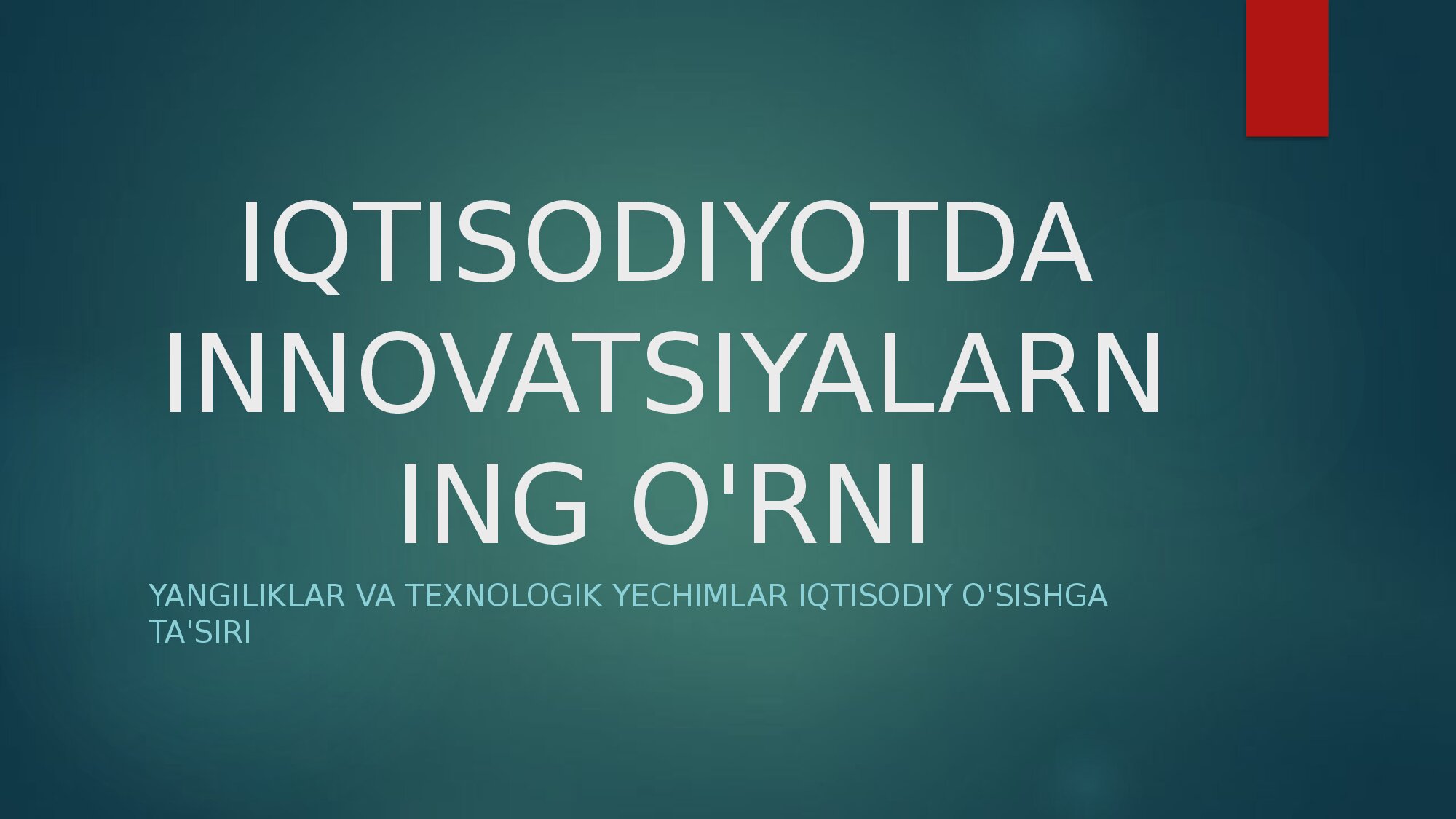 IQTISODIYOTDA INNOVATSIYALARNING O'RNI

YANGILIKLAR VA TEXNOLOGIK YECHIMLAR IQTISODIY O'SISHGA TA'SIRI